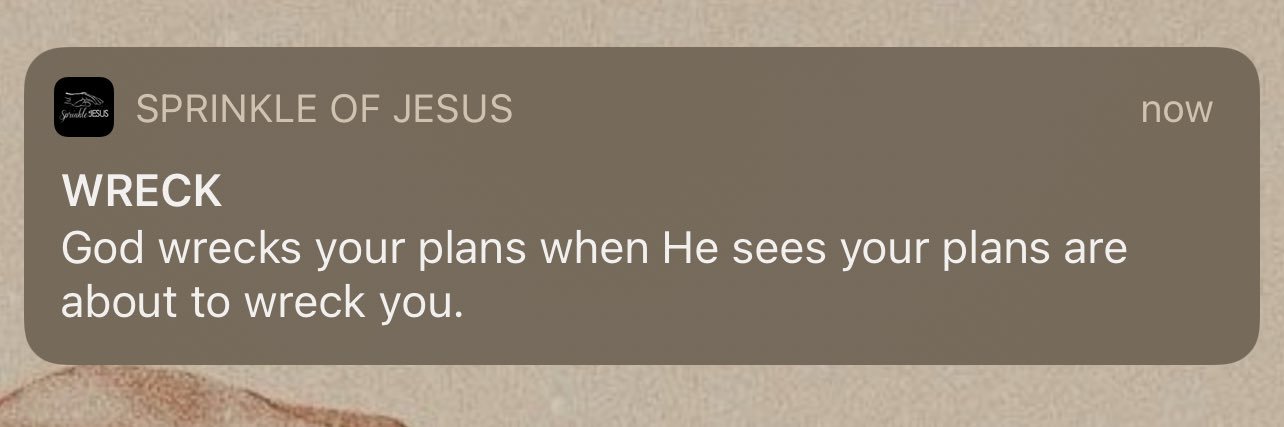 Sprinkle JESUS

SPRINKLE OF JESUS

now

WRECK
God wrecks your plans when He sees your plans are about to wreck you.